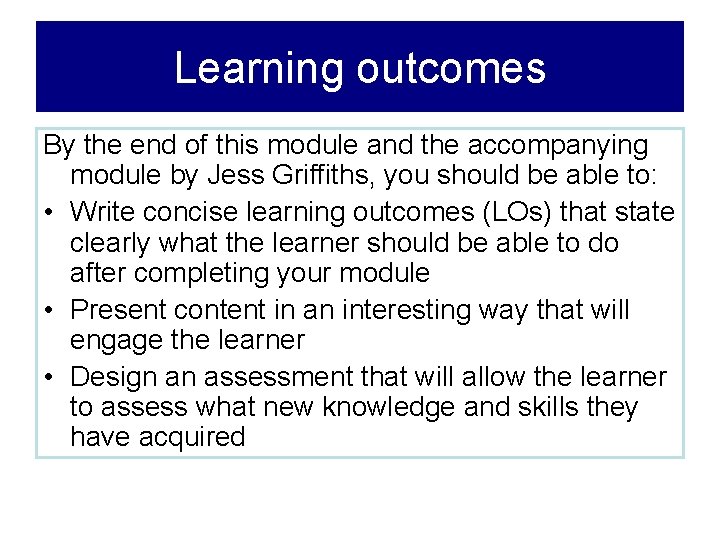 Learning outcomes

By the end of this module and the accompanying module by Jess Griffiths, you should be able to:

• Write concise learning outcomes (LOs) that state clearly what the learner should be able to do after completing your module
• Present content in an interesting way that will engage the learner
• Design an assessment that will allow the learner to assess what new knowledge and skills they have acquired